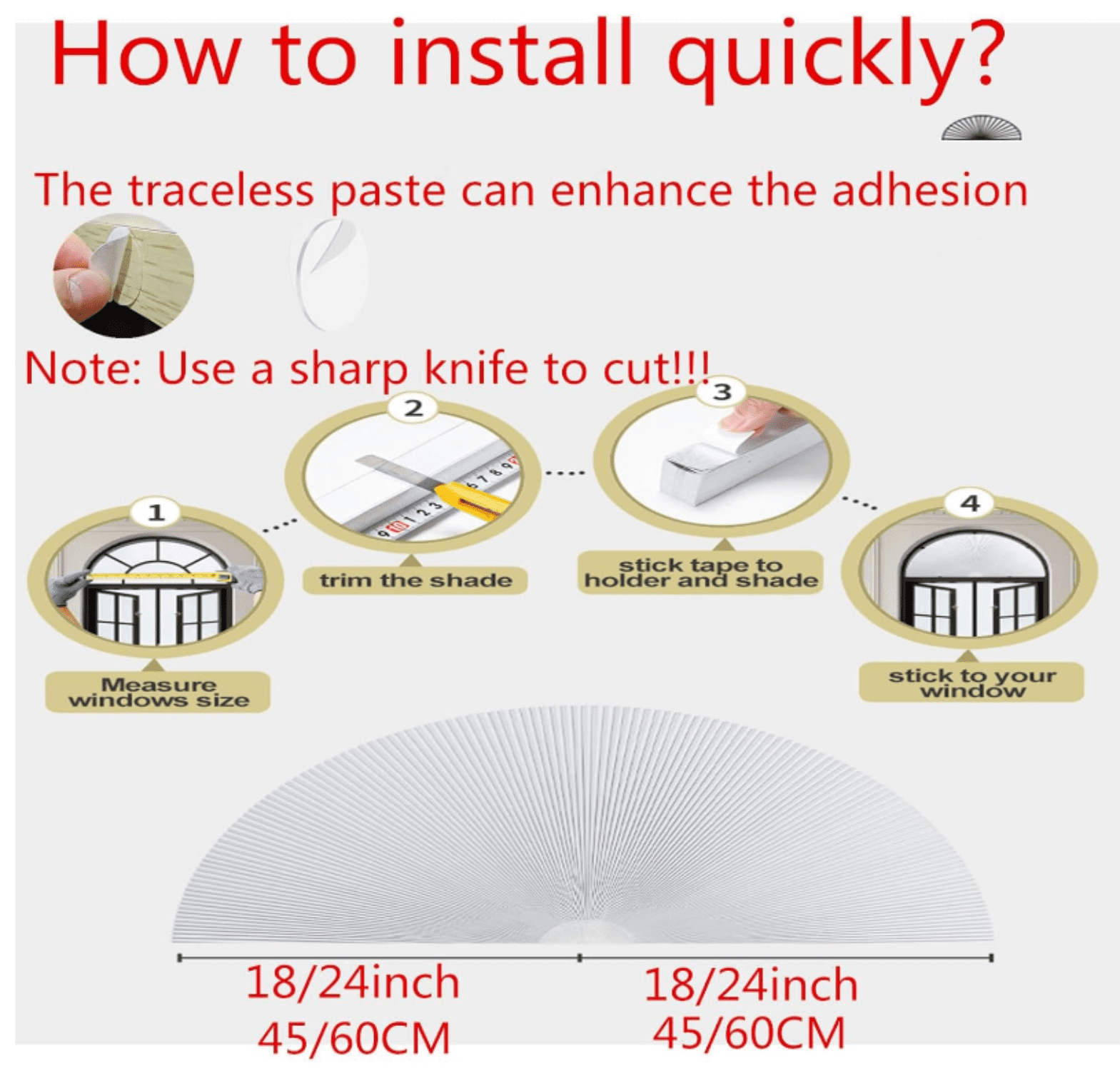 How to install quickly?

The traceless paste can enhance the adhesion

Note: Use a sharp knife to cut!!!

1
Measure windows size

2
trim the shade

3
stick tape to holder and shade

4
stick to your window

18/24inch
45/60CM

18/24inch
45/60CM